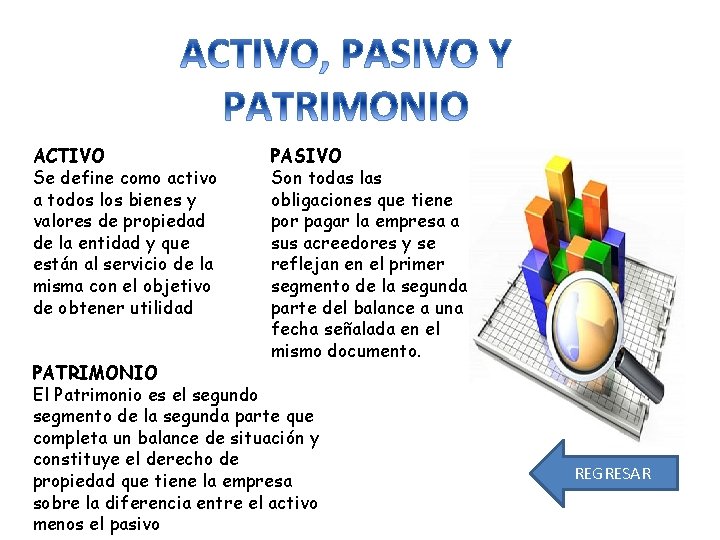 ACTIVO, PASIVO Y PATRIMONIO

ACTIVO
Se define como activo a todos los bienes y valores de propiedad de la entidad y que están al servicio de la misma con el objetivo de obtener utilidad

PASIVO
Son todas las obligaciones que tiene por pagar la empresa a sus acreedores y se reflejan en el primer segmento de la segunda parte del balance a una fecha señalada en el mismo documento.

PATRIMONIO
El Patrimonio es el segundo segmento de la segunda parte que completa un balance de situación y constituye el derecho de propiedad que tiene la empresa sobre la diferencia entre el activo menos el pasivo

REGRESAR